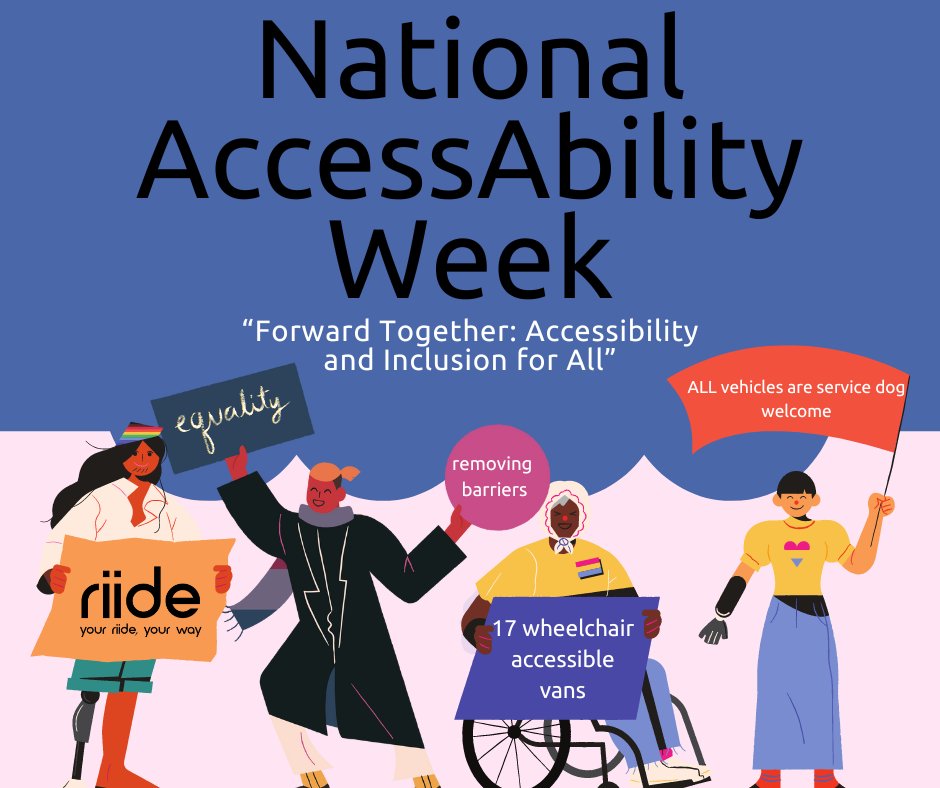 National AccessAbility Week

"Forward Together: Accessibility and Inclusion for All"

equality

removing barriers

ALL vehicles are service dog welcome

riide
your riide, your way

17 wheelchair accessible vans